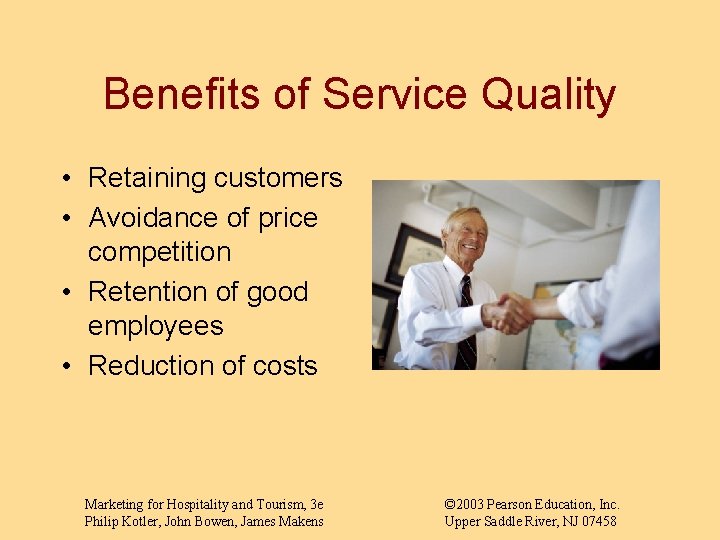 Benefits of Service Quality

• Retaining customers
• Avoidance of price competition
• Retention of good employees
• Reduction of costs

Marketing for Hospitality and Tourism, 3e
Philip Kotler, John Bowen, James Makens

©2003 Pearson Education, Inc.
Upper Saddle River, NJ 07458